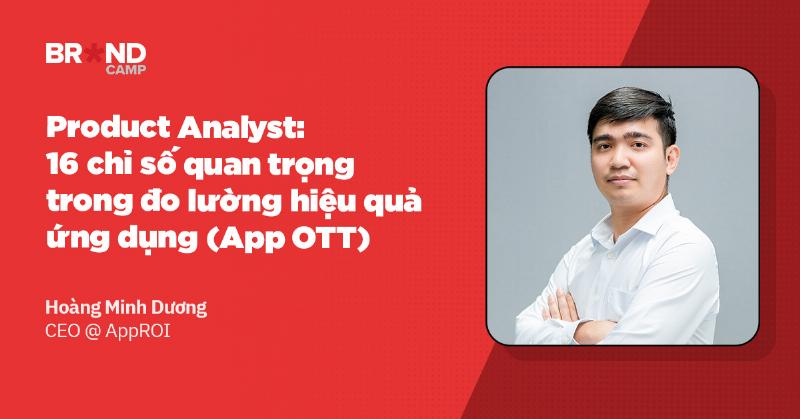 BRAND CAMP

Product Analyst: 16 chỉ số quan trọng trong đo lường hiệu quả ứng dụng (App OTT)

Hoàng Minh Dương
CEO @ AppROI